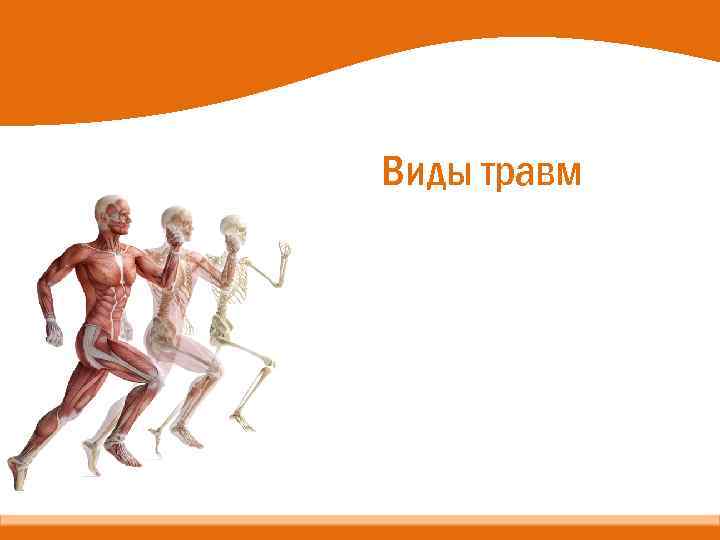 Виды травм